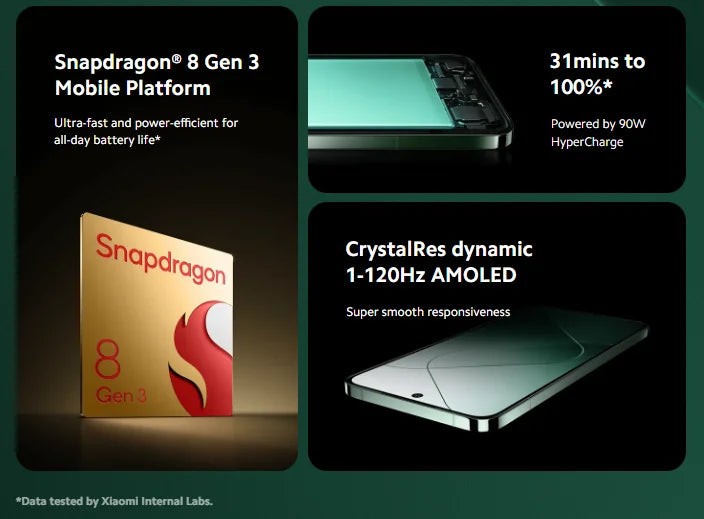 Snapdragon® 8 Gen 3 Mobile Platform

Ultra-fast and power-efficient for all-day battery life*

Snapdragon

8
Gen 3

31mins to 100%*

Powered by 90W HyperCharge

CrystalRes dynamic 1-120Hz AMOLED

Super smooth responsiveness

*Data tested by Xiaomi Internal Labs.